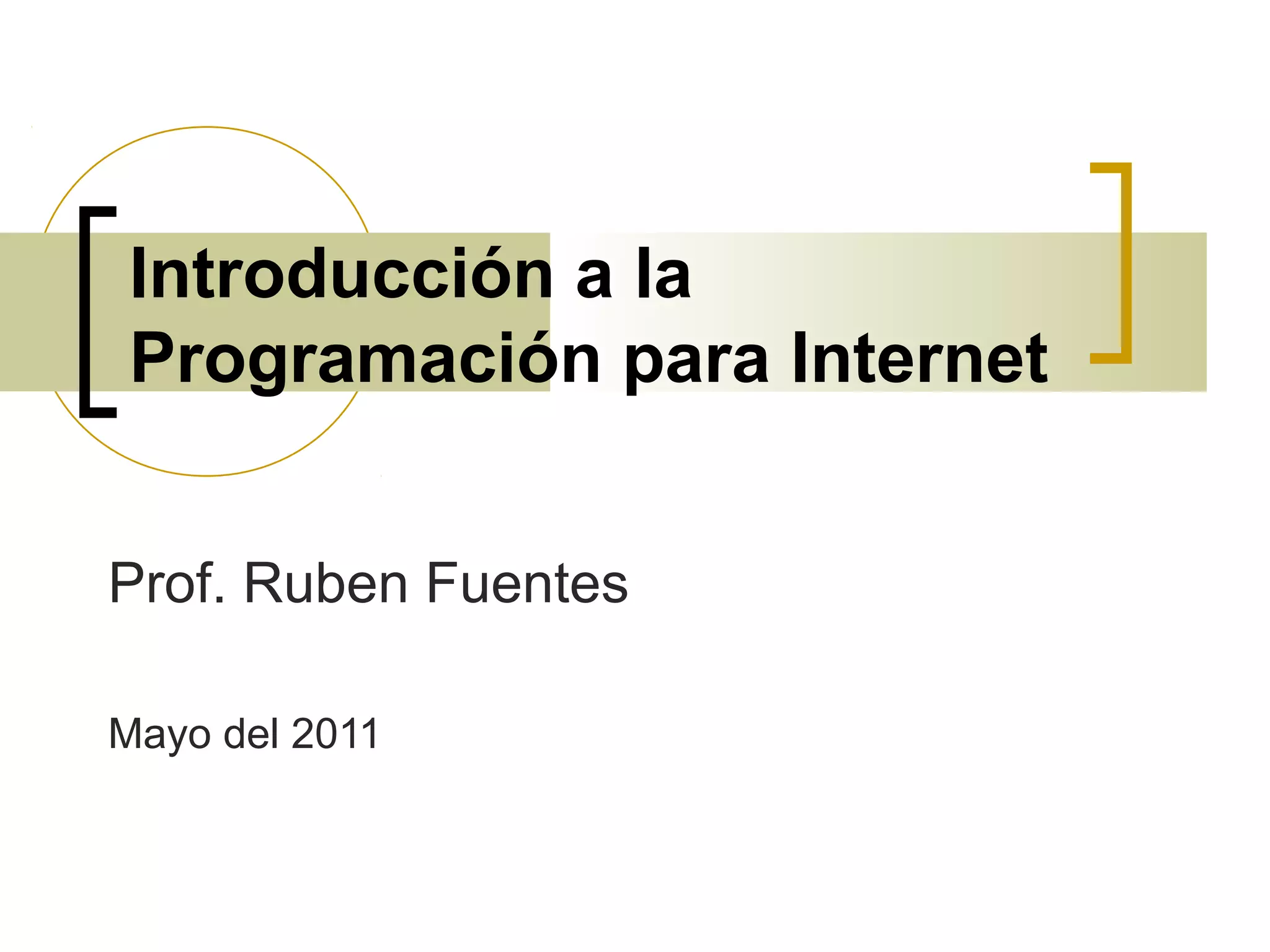 Introducción a la Programación para Internet

Prof. Ruben Fuentes

Mayo del 2011